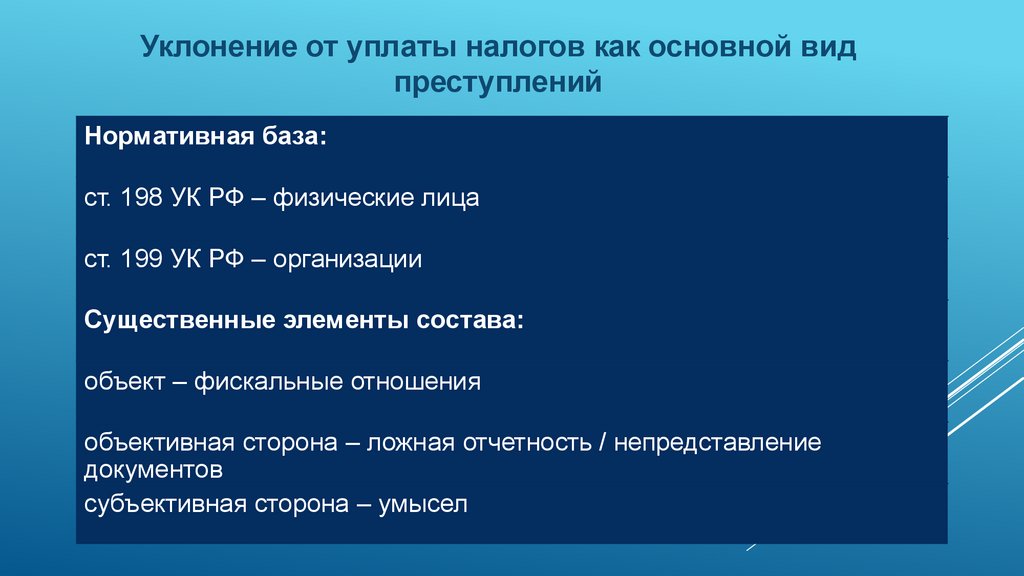 Уклонение от уплаты налогов как основной вид преступлений

Нормативная база:

ст. 198 УК РФ – физические лица

ст. 199 УК РФ – организации

Существенные элементы состава:

объект – фискальные отношения

объективная сторона – ложная отчетность / непредставление документов

субъективная сторона – умысел